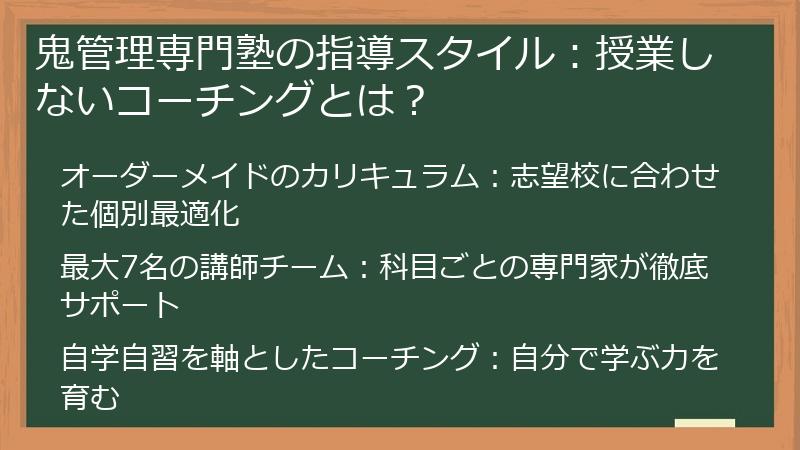 鬼管理専門塾の指導スタイル：授業しないコーチングとは？

オーダーメイドのカリキュラム：志望校に合わせた個別最適化

最大7名の講師チーム：科目ごとの専門家が徹底サポート

自学自習を軸としたコーチング：自分で学ぶ力を育む